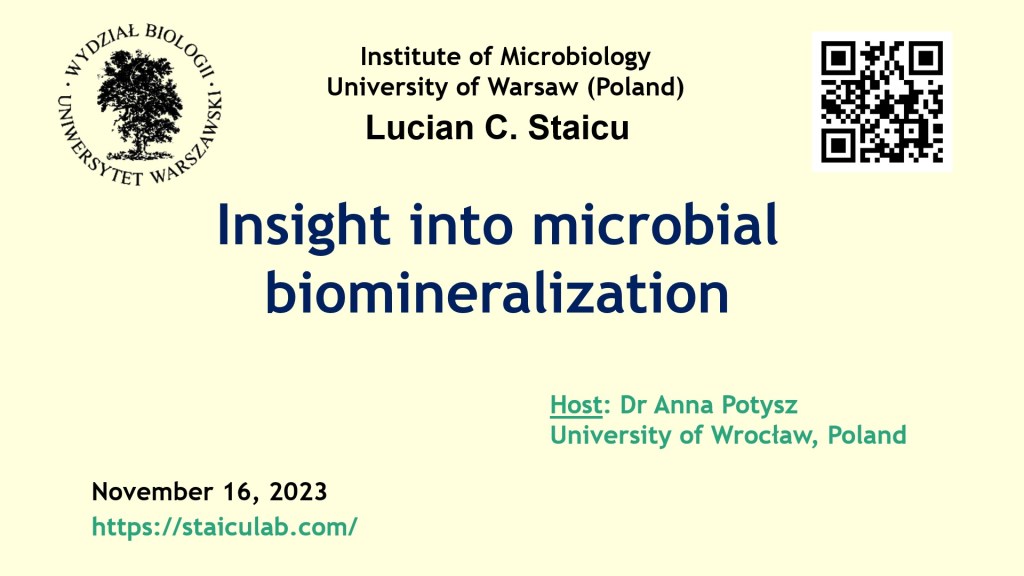 WYDZIAŁ BIOLOGII · UNIWERSYTET WARSZAWSKI ·

Institute of Microbiology
University of Warsaw (Poland)
Lucian C. Staicu

Insight into microbial biomineralization

Host: Dr Anna Potysz
University of Wrocław, Poland

November 16, 2023
https://staiculab.com/